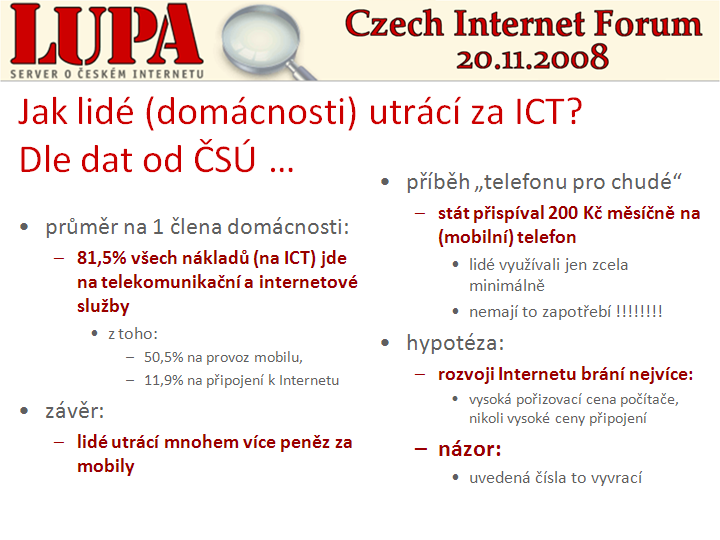 LUPA
SERVER O ČESKÉM INTERNETU

Czech Internet Forum
20.11.2008

Jak lidé (domácnosti) utrácí za ICT? Dle dat od ČSÚ …

• průměr na 1 člena domácnosti:
– 81,5% všech nákladů (na ICT) jde na telekomunikační a internetové služby
• z toho:
– 50,5% na provoz mobilu,
– 11,9% na připojení k Internetu
• závěr:
– lidé utrácí mnohem více peněz za mobily

• příběh „telefonu pro chudé“
– stát přispíval 200 Kč měsíčně na (mobilní) telefon
• lidé využívali jen zcela minimálně
• nemají to zapotřebí !!!!!!!!
• hypotéza:
– rozvoji Internetu brání nejvíce:
• vysoká pořizovací cena počítače, nikoli vysoké ceny připojení
– názor:
• uvedená čísla to vyvrací